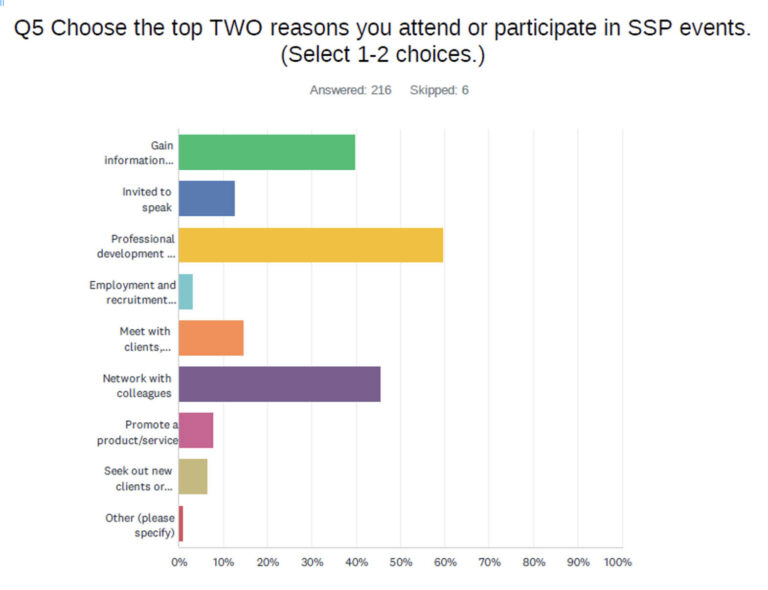 Q5 Choose the top TWO reasons you attend or participate in SSP events. (Select 1-2 choices.)

Answered: 216 Skipped: 6

Gain information...
Invited to speak
Professional development ...
Employment and recruitment...
Meet with clients,...
Network with colleagues
Promote a product/service
Seek out new clients or...
Other (please specify)

0% 10% 20% 30% 40% 50% 60% 70% 80% 90% 100%